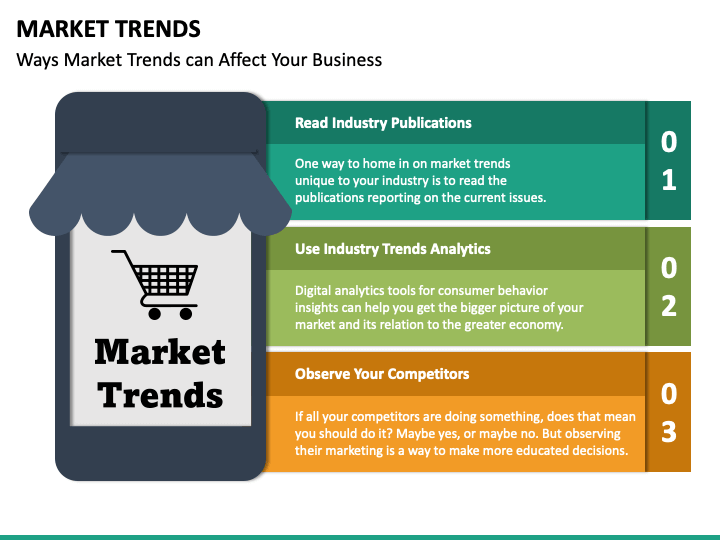 MARKET TRENDS

Ways Market Trends can Affect Your Business

Market Trends

Read Industry Publications

One way to home in on market trends unique to your industry is to read the publications reporting on the current issues.

01

Use Industry Trends Analytics

Digital analytics tools for consumer behavior insights can help you get the bigger picture of your market and its relation to the greater economy.

02

Observe Your Competitors

If all your competitors are doing something, does that mean you should do it? Maybe yes, or maybe no. But observing their marketing is a way to make more educated decisions.

03